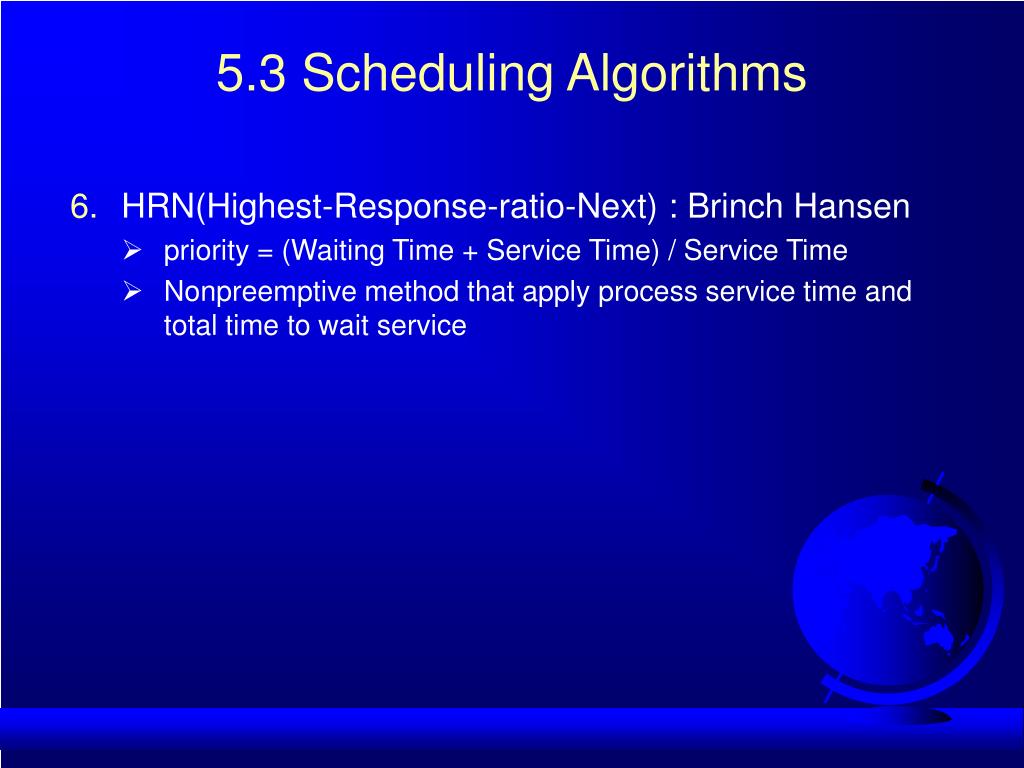 5.3 Scheduling Algorithms

6. HRN(Highest-Response-ratio-Next) : Brinch Hansen

➢ priority = (Waiting Time + Service Time) / Service Time

➢ Nonpreemptive method that apply process service time and total time to wait service